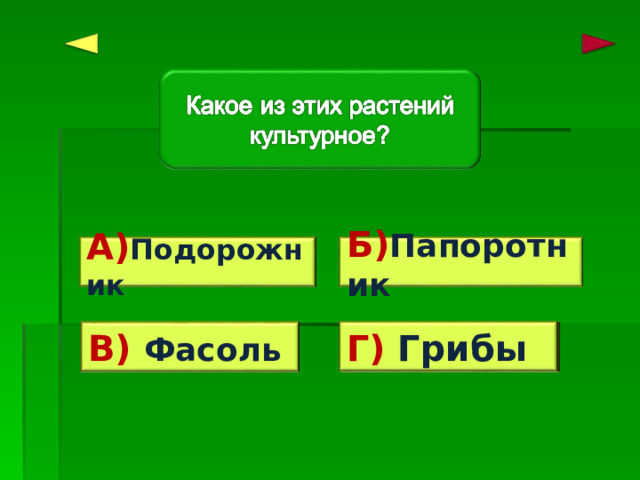 Какое из этих растений культурное?

А)Подорожник

Б)Папоротник

В) Фасоль

Г) Грибы